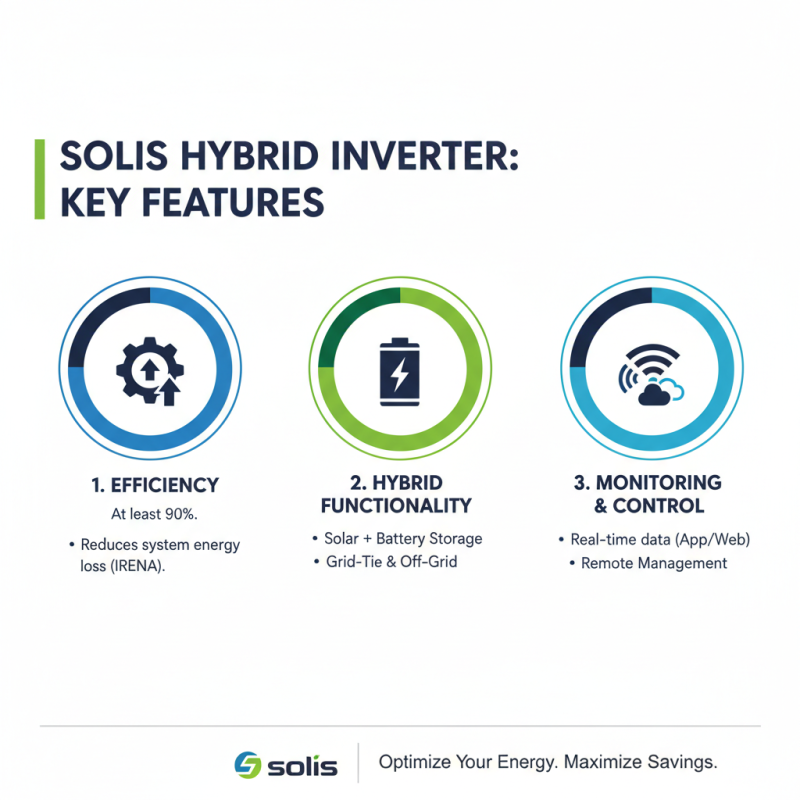 SOLIS HYBRID INVERTER: KEY FEATURES

1. EFFICIENCY

At least 90%.

• Reduces system energy loss (IRENA).

2. HYBRID FUNCTIONALITY

• Solar + Battery Storage
• Grid-Tie & Off-Grid

3. MONITORING & CONTROL

• Real-time data (App/Web)
• Remote Management

solis

Optimize Your Energy. Maximize Savings.